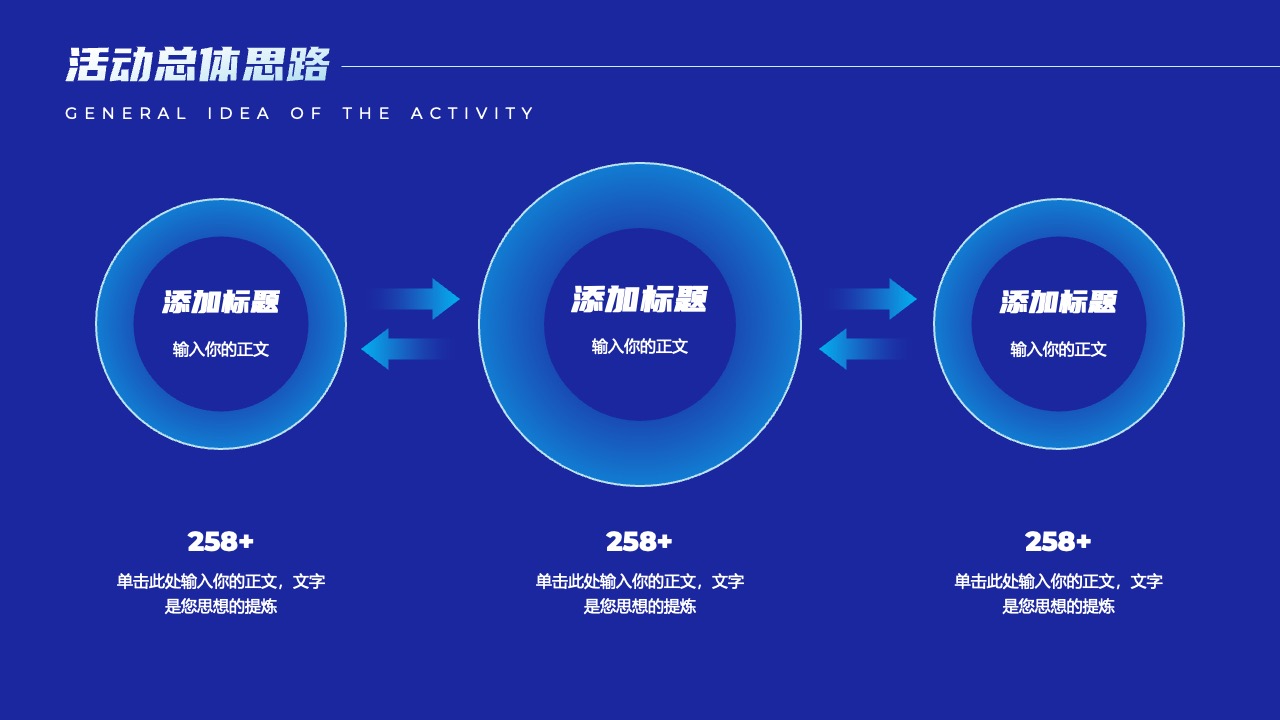 活动总体思路

GENERAL IDEA OF THE ACTIVITY

添加标题
输入你的正文

添加标题
输入你的正文

添加标题
输入你的正文

258+
单击此处输入你的正文，文字是您思想的提炼

258+
单击此处输入你的正文，文字是您思想的提炼

258+
单击此处输入你的正文，文字是您思想的提炼